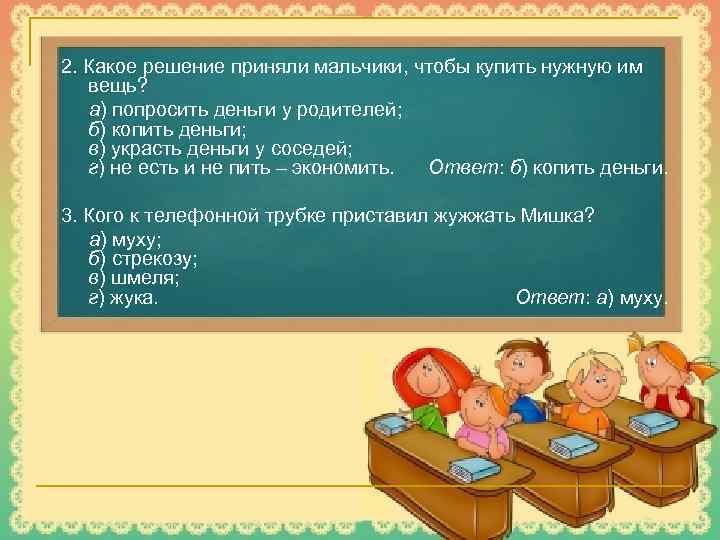 2. Какое решение приняли мальчики, чтобы купить нужную им вещь?

а) попросить деньги у родителей;
б) копить деньги;
в) украсть деньги у соседей;
г) не есть и не пить – экономить. Ответ: б) копить деньги.

3. Кого к телефонной трубке приставил жужжать Мишка?

а) муху;
б) стрекозу;
в) шмеля;
г) жука. Ответ: а) муху.